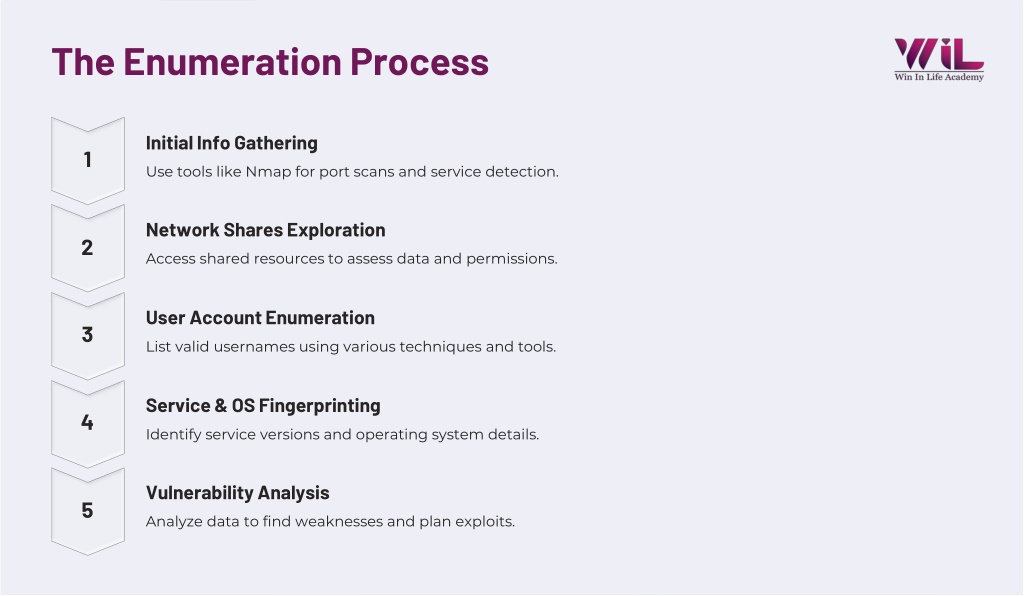 The Enumeration Process

WiL
Win In Life Academy

1
Initial Info Gathering
Use tools like Nmap for port scans and service detection.

2
Network Shares Exploration
Access shared resources to assess data and permissions.

3
User Account Enumeration
List valid usernames using various techniques and tools.

4
Service & OS Fingerprinting
Identify service versions and operating system details.

5
Vulnerability Analysis
Analyze data to find weaknesses and plan exploits.